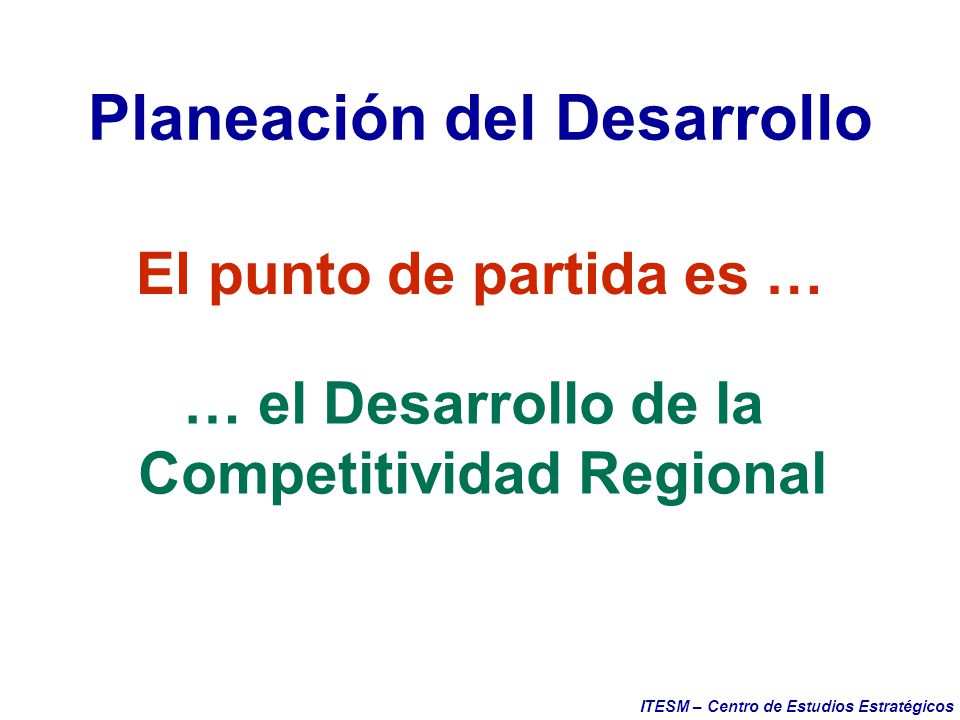 Planeación del Desarrollo

El punto de partida es …

… el Desarrollo de la Competitividad Regional

ITESM – Centro de Estudios Estratégicos